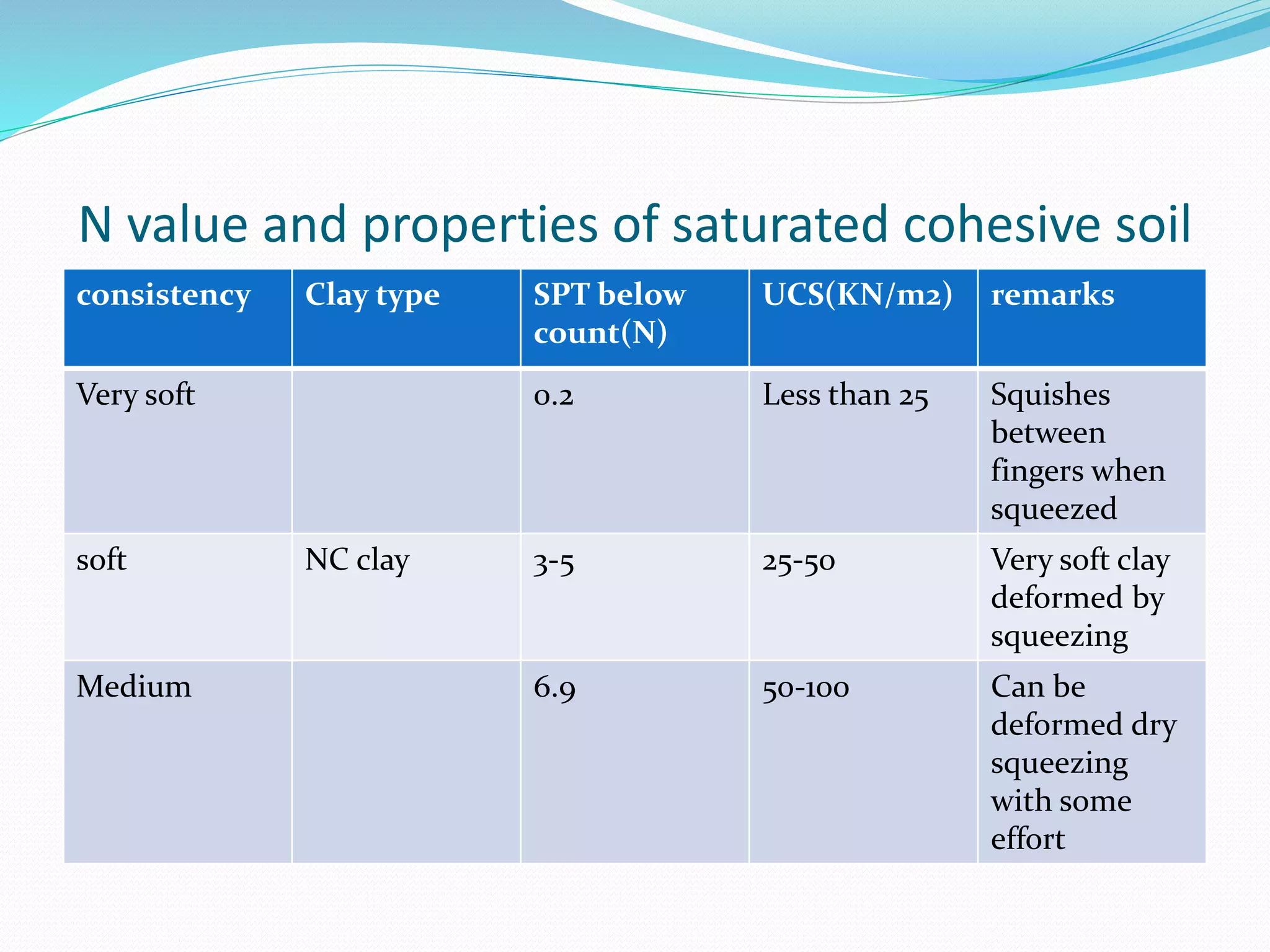 N value and properties of saturated cohesive soil

| consistency | Clay type | SPT below count(N) | UCS(KN/m2) | remarks |
|---|---|---|---|---|
| Very soft | | 0.2 | Less than 25 | Squishes between fingers when squeezed |
| soft | NC clay | 3-5 | 25-50 | Very soft clay deformed by squeezing |
| Medium | | 6.9 | 50-100 | Can be deformed dry squeezing with some effort |